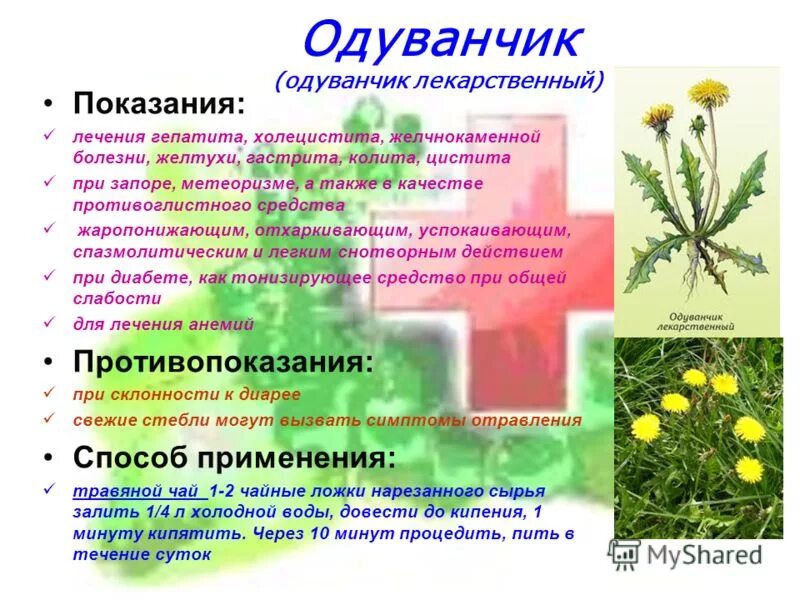 Одуванчик
(одуванчик лекарственный)

• Показания:

✓ лечения гепатита, холецистита, желчнокаменной болезни, желтухи, гастрита, колита, цистита

✓ при запоре, метеоризме, а также в качестве противоглистного средства

✓ жаропонижающим, отхаркивающим, успокаивающим, спазмолитическим и легким снотворным действием

✓ при диабете, как тонизирующее средство при общей слабости

✓ для лечения анемий

• Противопоказания:

✓ при склонности к диарее

✓ свежие стебли могут вызвать симптомы отравления

• Способ применения:

✓ травяной чай 1-2 чайные ложки нарезанного сырья залить 1/4 л холодной воды, довести до кипения, 1 минуту кипятить. Через 10 минут процедить, пить в течение суток

Одуванчик лекарственный

MyShared